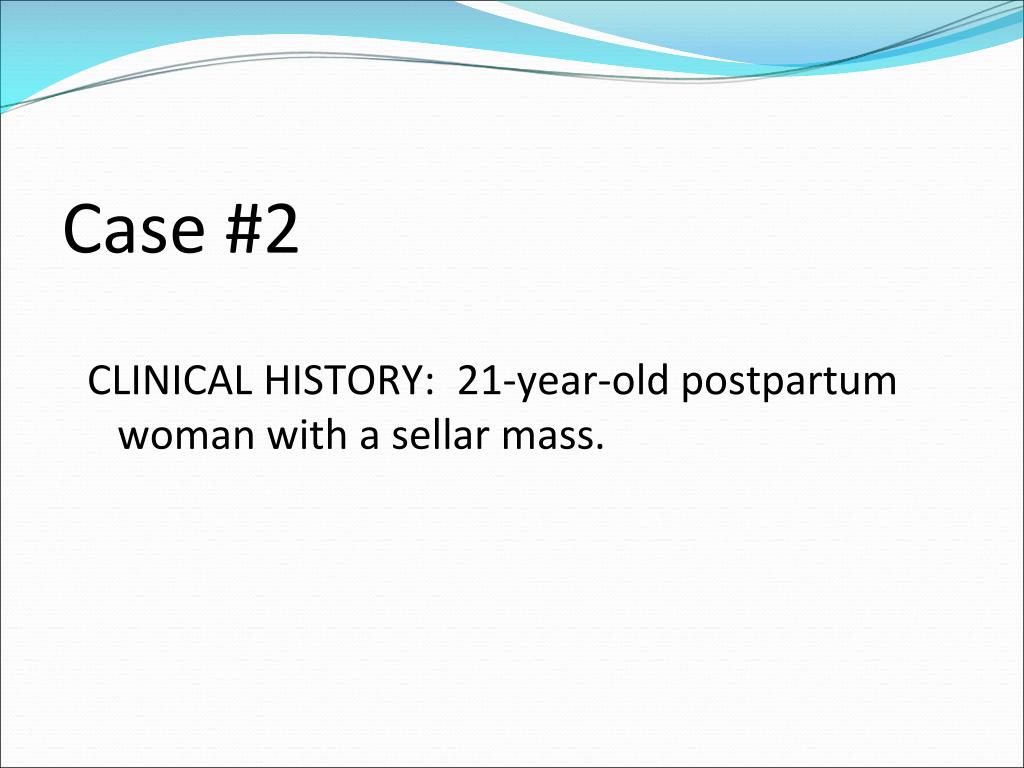 Case #2

CLINICAL HISTORY:  21-year-old postpartum woman with a sellar mass.